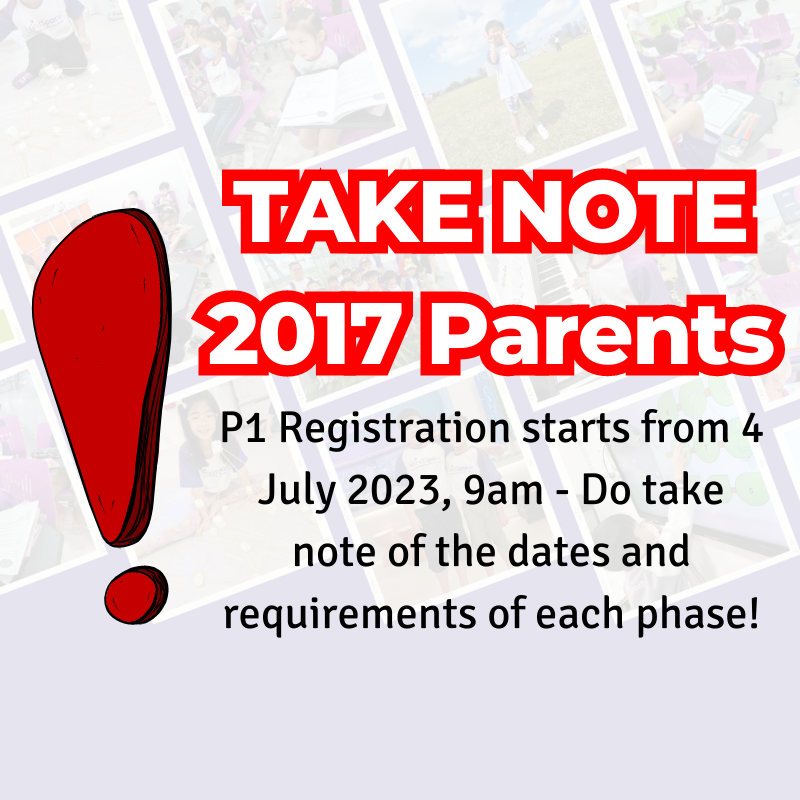 TAKE NOTE
2017 Parents

P1 Registration starts from 4 July 2023, 9am - Do take note of the dates and requirements of each phase!